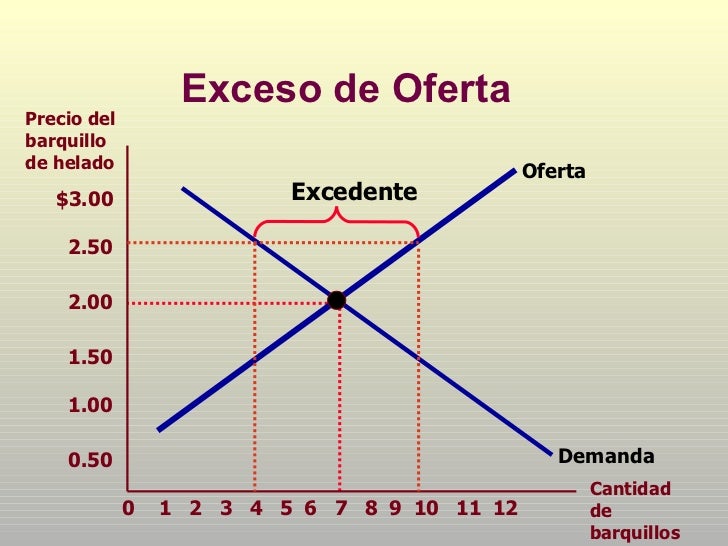 Exceso de Oferta

Precio del barquillo de helado

$3.00
2.50
2.00
1.50
1.00
0.50

Excedente

Oferta

Demanda

0 1 2 3 4 5 6 7 8 9 10 11 12

Cantidad de barquillos